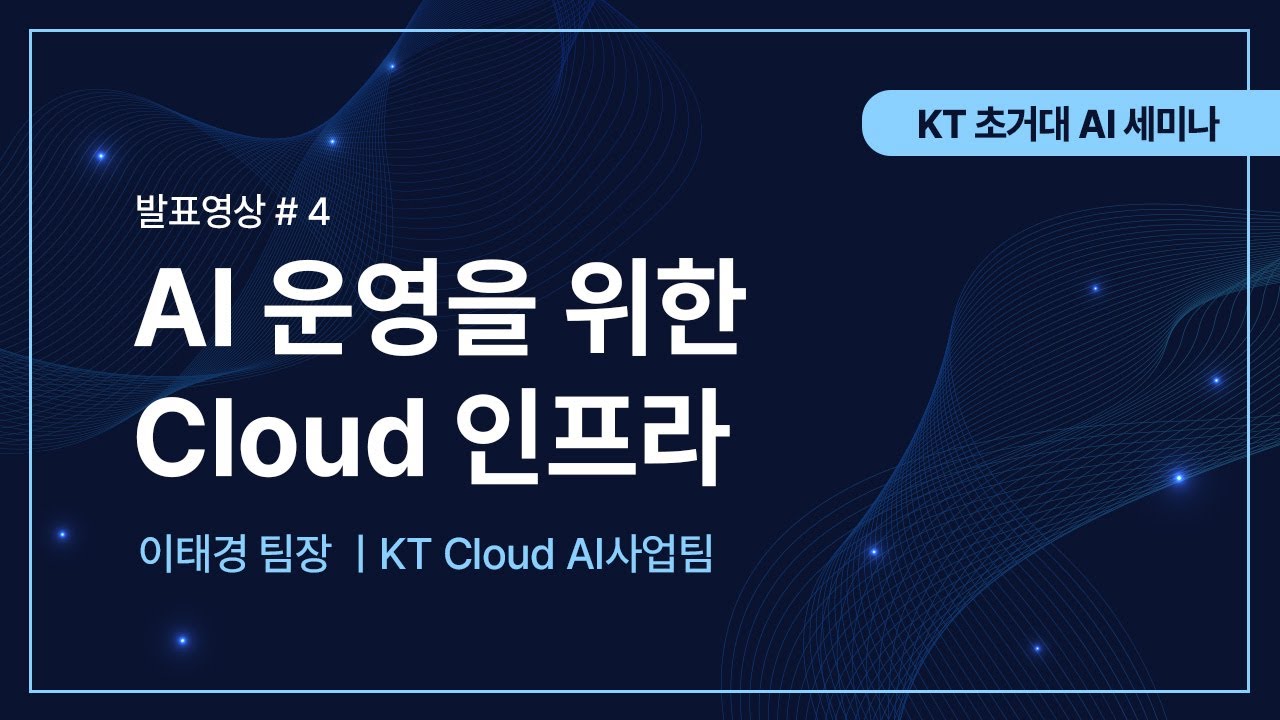 KT 초거대 AI 세미나

발표영상 # 4

AI 운영을 위한 Cloud 인프라

이태경 팀장 | KT Cloud AI사업팀